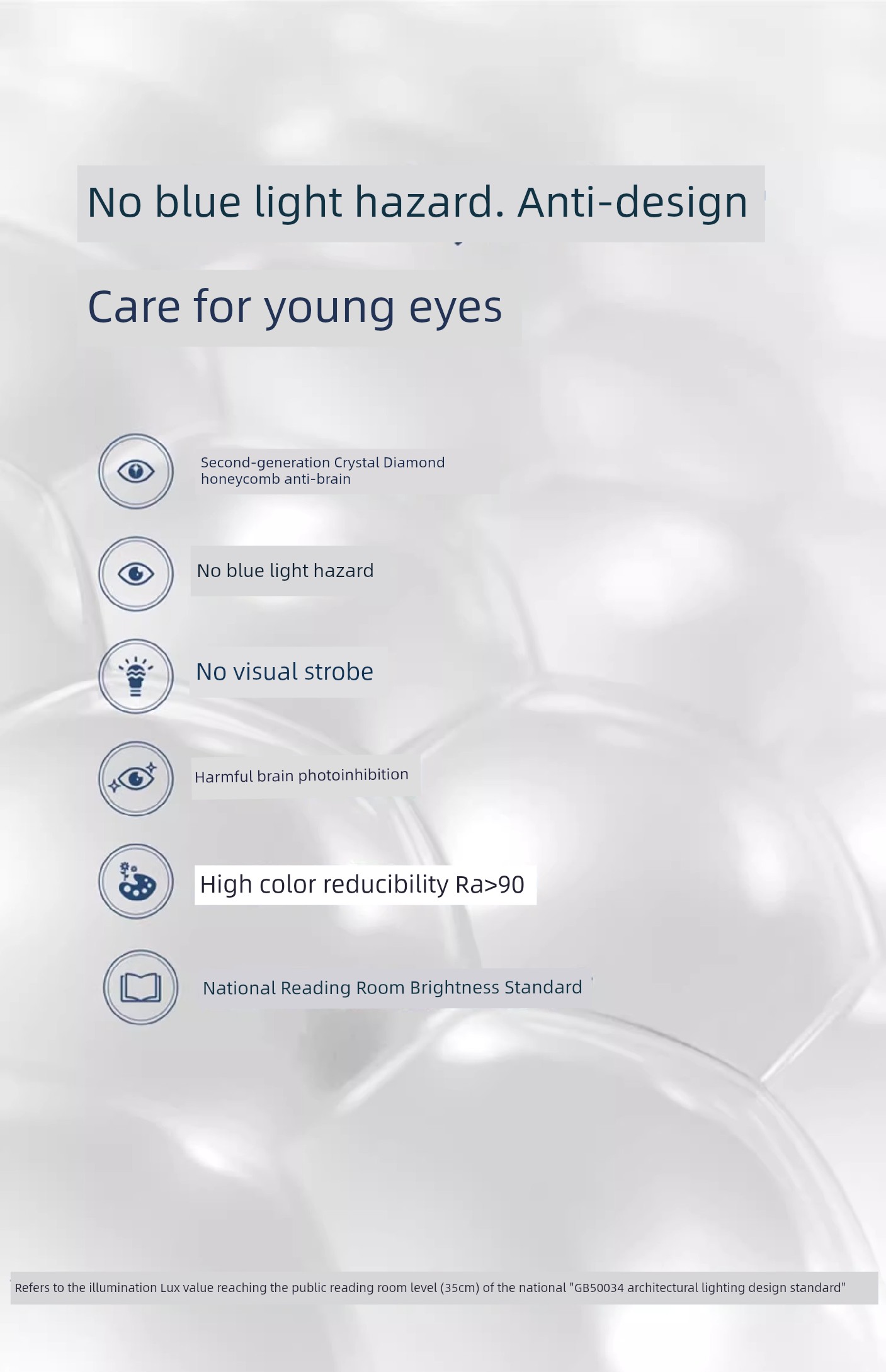 No blue light hazard. Anti-design

Care for young eyes

Second-generation Crystal Diamond honeycomb anti-brain

No blue light hazard

No visual strobe

Harmful brain photoinhibition

High color reducibility Ra>90

National Reading Room Brightness Standard

Refers to the illumination Lux value reaching the public reading room level (35cm) of the national "GB50034 architectural lighting design standard"